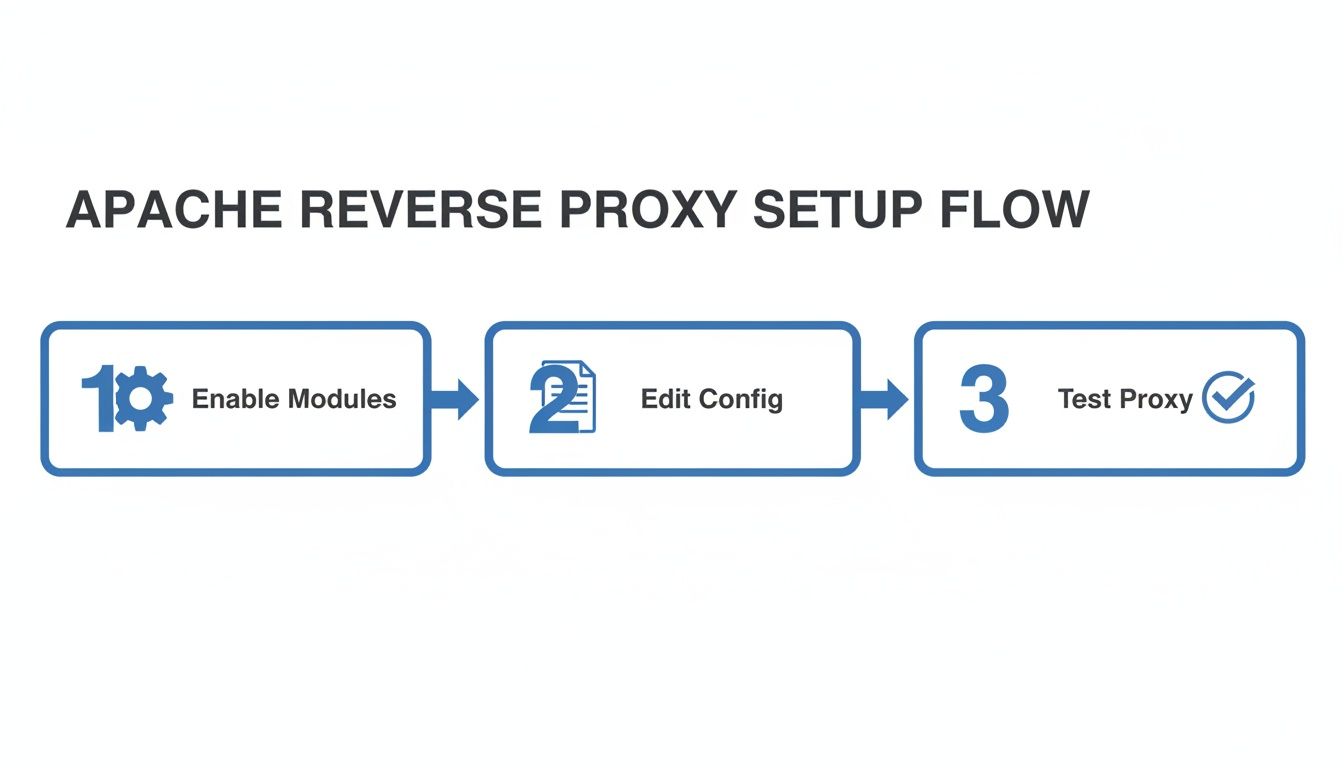 APACHE REVERSE PROXY SETUP FLOW

1 Enable Modules

2 Edit Config

3 Test Proxy